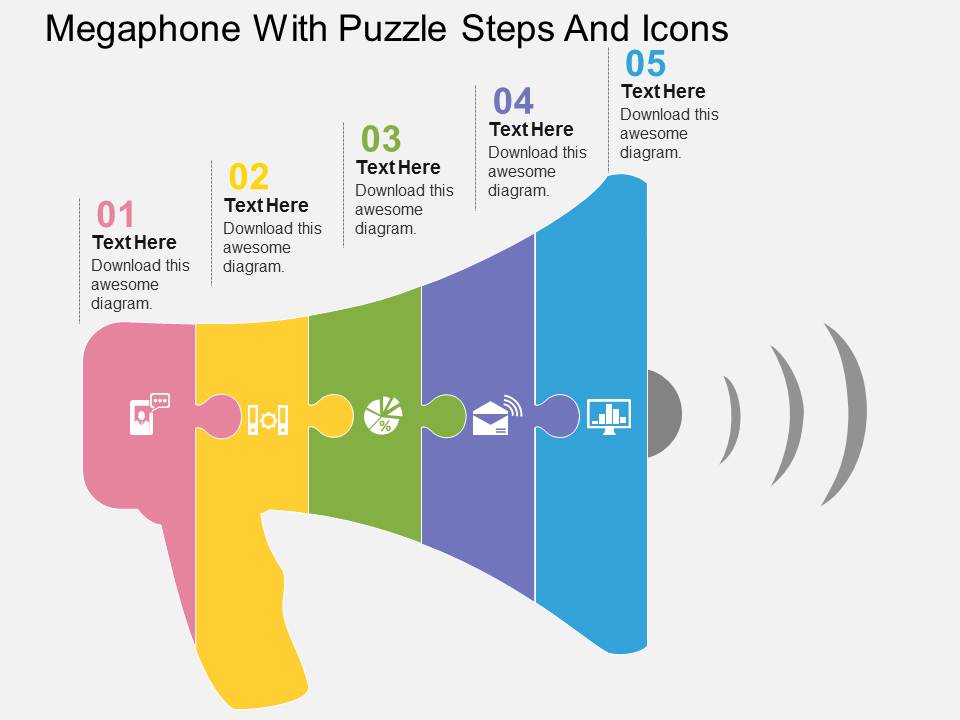 Megaphone With Puzzle Steps And Icons

01
Text Here
Download this awesome diagram.

02
Text Here
Download this awesome diagram.

03
Text Here
Download this awesome diagram.

04
Text Here
Download this awesome diagram.

05
Text Here
Download this awesome diagram.

%